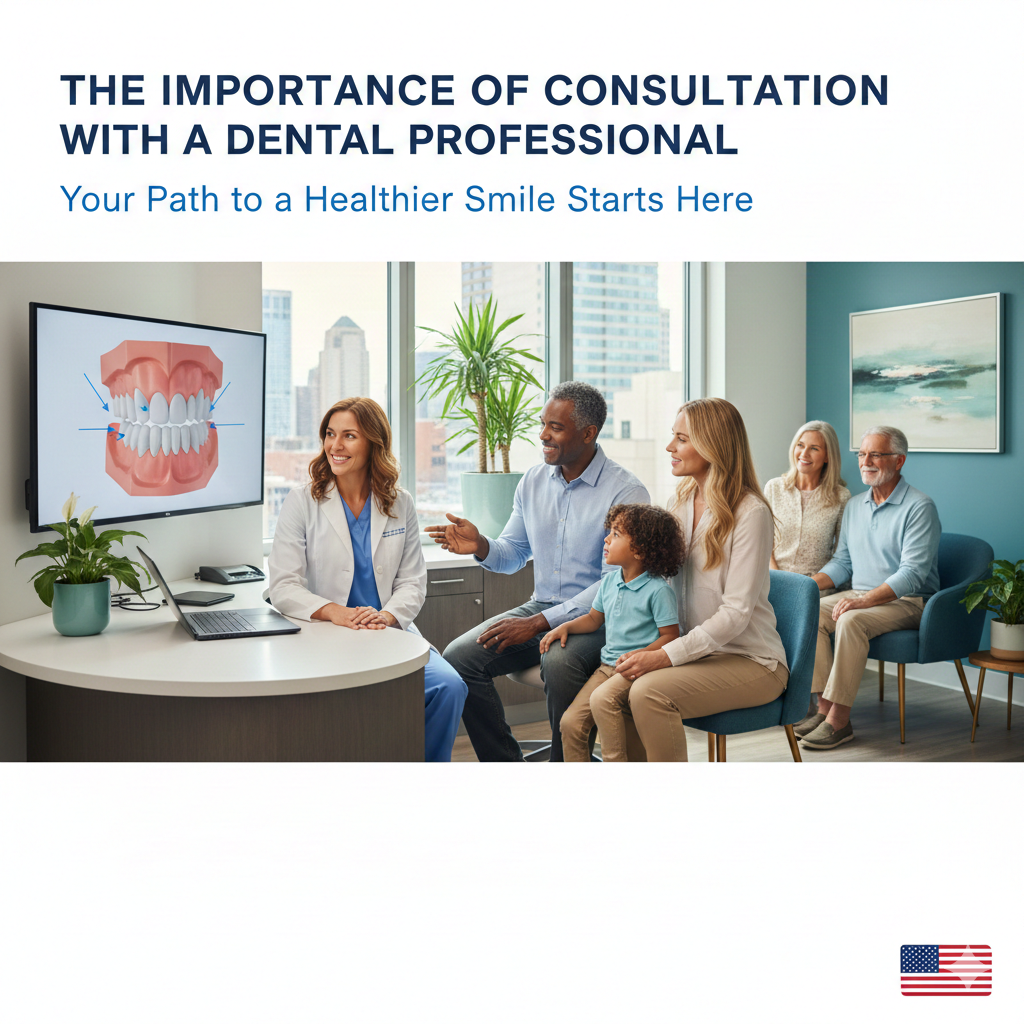 THE IMPORTANCE OF CONSULTATION WITH A DENTAL PROFESSIONAL

Your Path to a Healthier Smile Starts Here